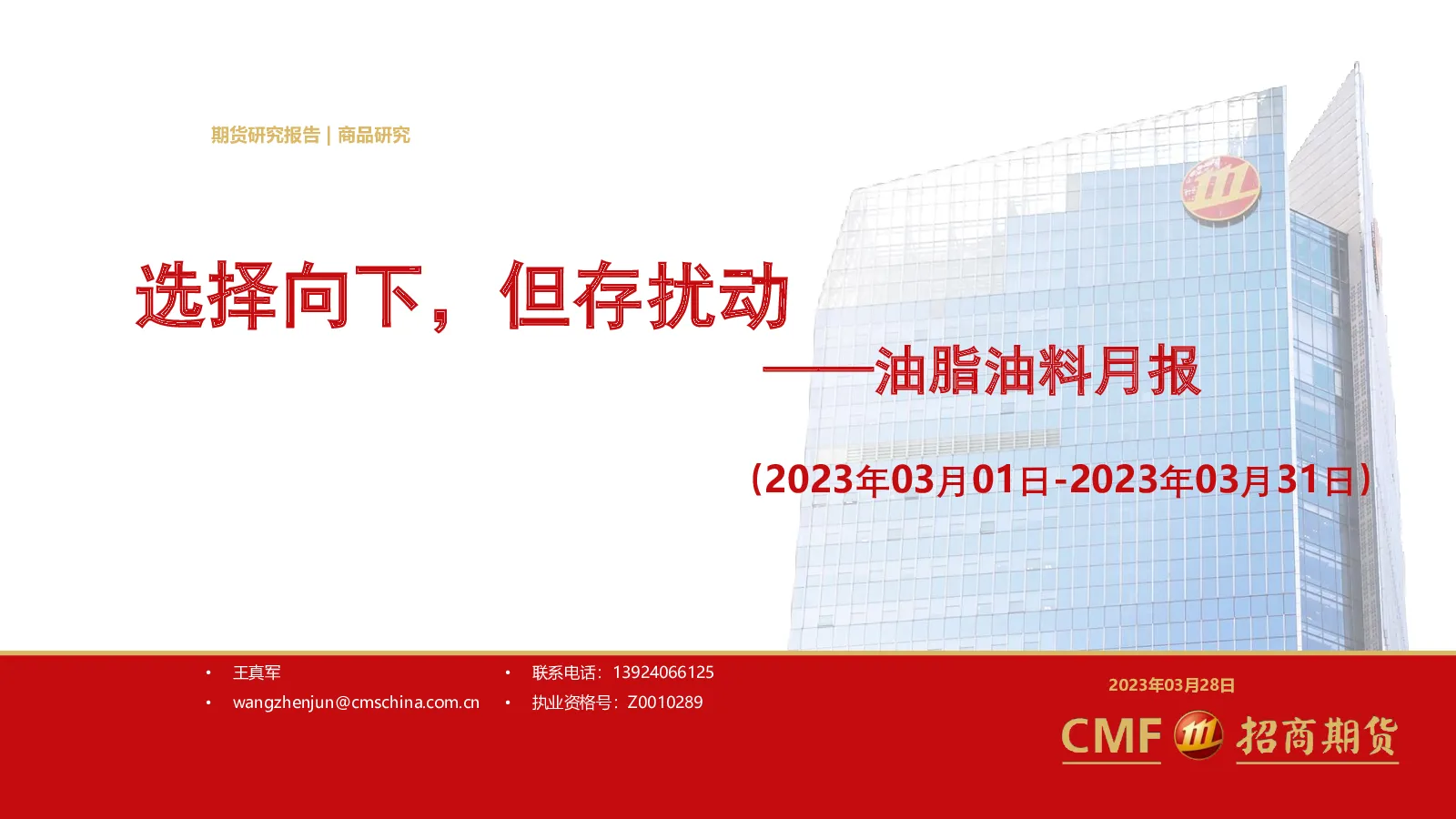 期货研究报告 | 商品研究

选择向下，但存扰动

——油脂油料月报

（2023年03月01日-2023年03月31日）

• 王真军
• wangzhenjun@cmschina.com.cn

• 联系电话：13924066125
• 执业资格号：Z0010289

2023年03月28日

CMF 招商期货